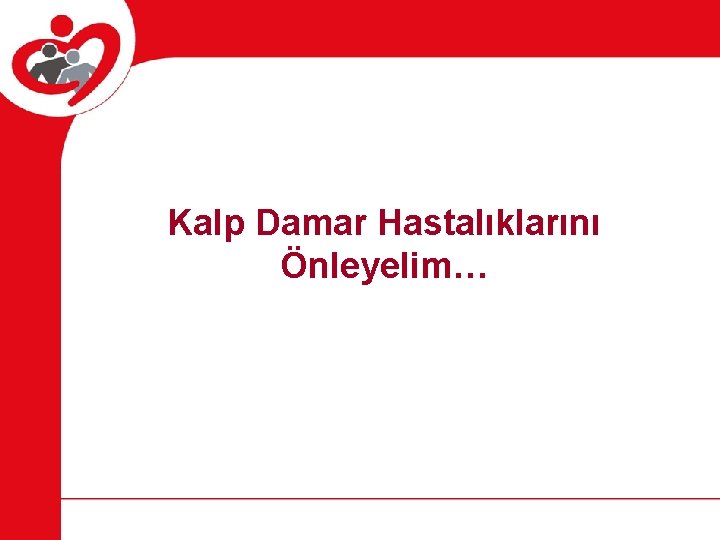 Kalp Damar Hastalıklarını Önleyelim…